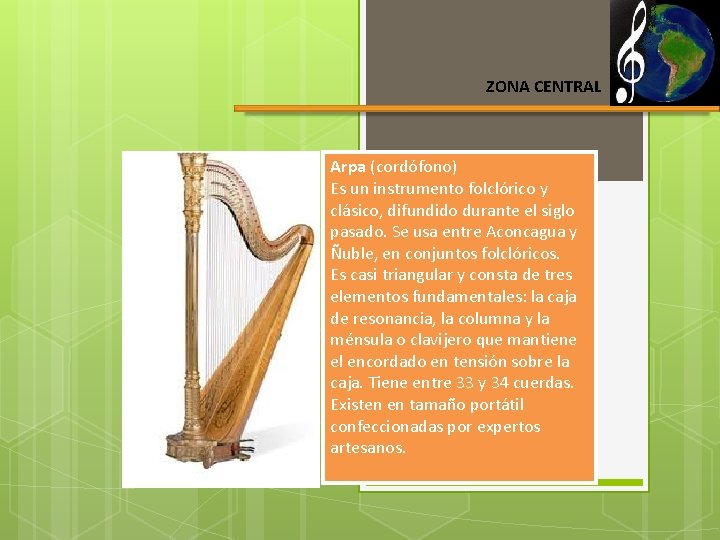 ZONA CENTRAL

Arpa (cordófono)
Es un instrumento folclórico y clásico, difundido durante el siglo pasado. Se usa entre Aconcagua y Ñuble, en conjuntos folclóricos. Es casi triangular y consta de tres elementos fundamentales: la caja de resonancia, la columna y la ménsula o clavijero que mantiene el encordado en tensión sobre la caja. Tiene entre 33 y 34 cuerdas. Existen en tamaño portátil confeccionadas por expertos artesanos.